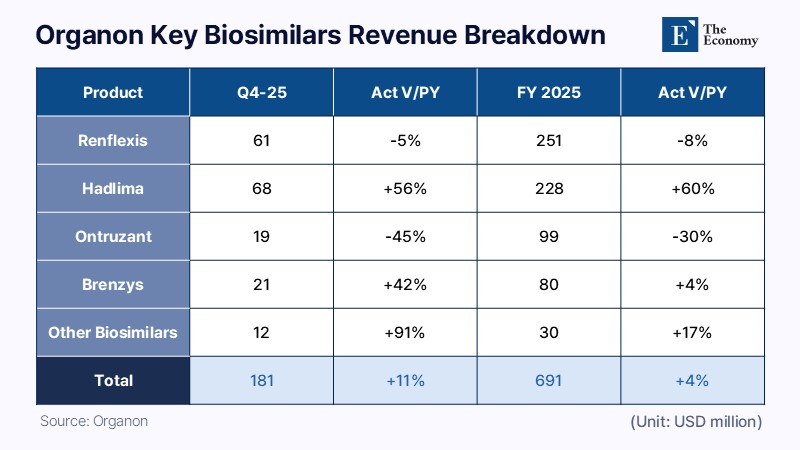 Organon Key Biosimilars Revenue Breakdown

E The Economy

| Product | Q4-25 | Act V/PY | FY 2025 | Act V/PY |
|---|---|---|---|---|
| Renflexis | 61 | -5% | 251 | -8% |
| Hadlima | 68 | +56% | 228 | +60% |
| Ontruzant | 19 | -45% | 99 | -30% |
| Brenzys | 21 | +42% | 80 | +4% |
| Other Biosimilars | 12 | +91% | 30 | +17% |
| Total | 181 | +11% | 691 | +4% |

Source: Organon

(Unit: USD million)